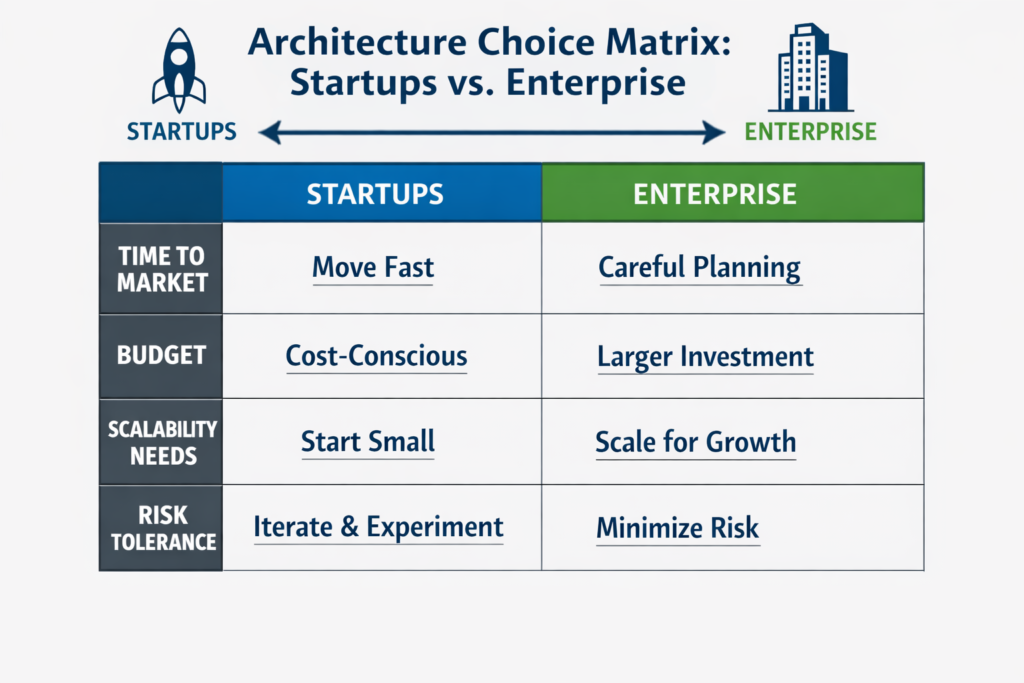 Architecture Choice Matrix: Startups vs. Enterprise

STARTUPS ENTERPRISE

| | STARTUPS | ENTERPRISE |
|---|---|---|
| TIME TO MARKET | Move Fast | Careful Planning |
| BUDGET | Cost-Conscious | Larger Investment |
| SCALABILITY NEEDS | Start Small | Scale for Growth |
| RISK TOLERANCE | Iterate & Experiment | Minimize Risk |